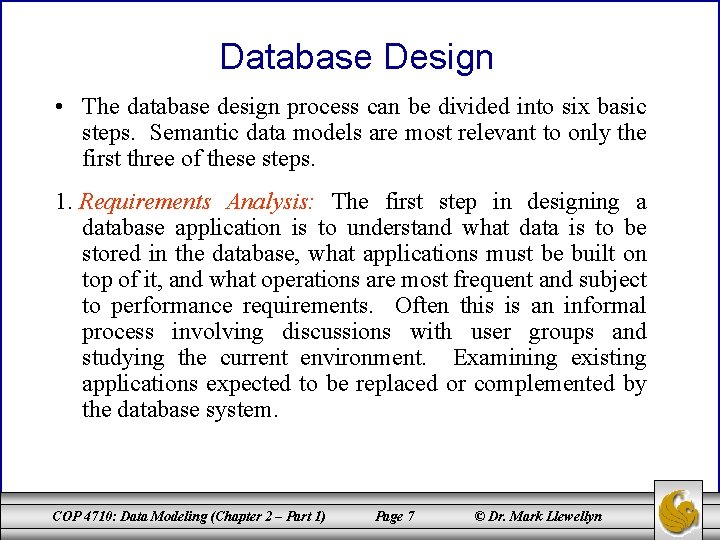 Database Design

• The database design process can be divided into six basic steps. Semantic data models are most relevant to only the first three of these steps.

1. Requirements Analysis: The first step in designing a database application is to understand what data is to be stored in the database, what applications must be built on top of it, and what operations are most frequent and subject to performance requirements. Often this is an informal process involving discussions with user groups and studying the current environment. Examining existing applications expected to be replaced or complemented by the database system.

COP 4710: Data Modeling (Chapter 2 – Part 1) Page 7 © Dr. Mark Llewellyn